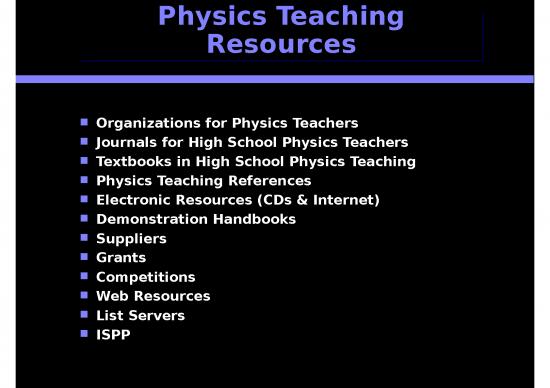 Physics Teaching Resources

- Organizations for Physics Teachers
- Journals for High School Physics Teachers
- Textbooks in High School Physics Teaching
- Physics Teaching References
- Electronic Resources (CDs & Internet)
- Demonstration Handbooks
- Suppliers
- Grants
- Competitions
- Web Resources
- List Servers
- ISPP